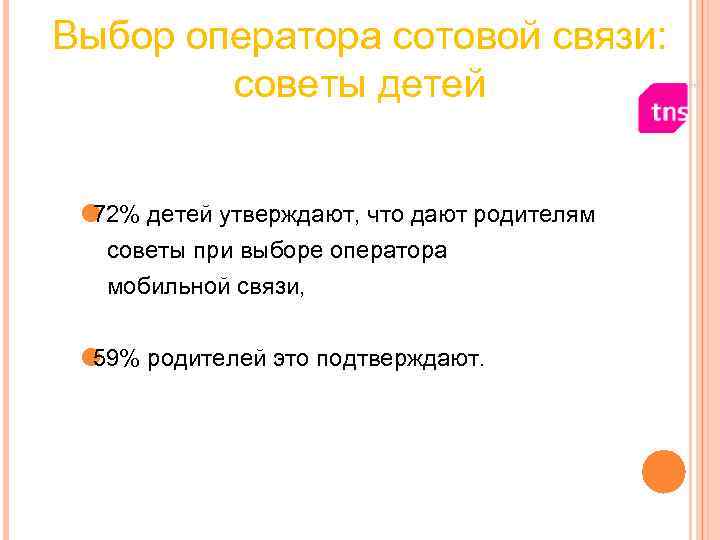 Выбор оператора сотовой связи: советы детей

tns

72% детей утверждают, что дают родителям советы при выборе оператора мобильной связи,

59% родителей это подтверждают.